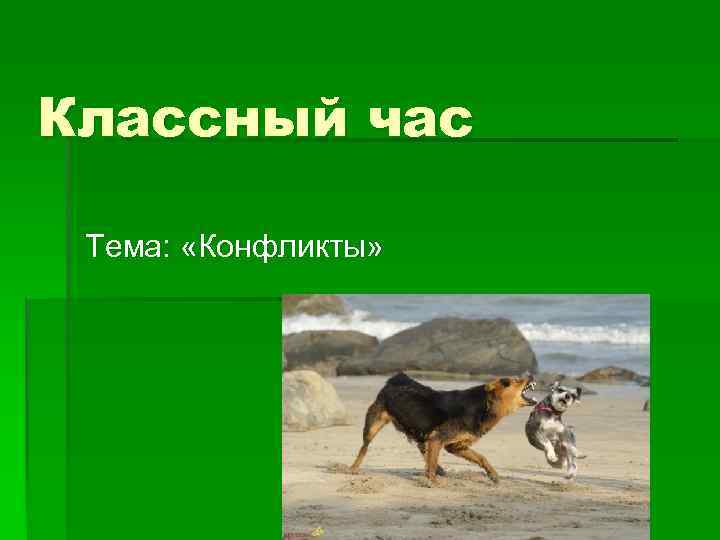 Классный час

Тема: «Конфликты»